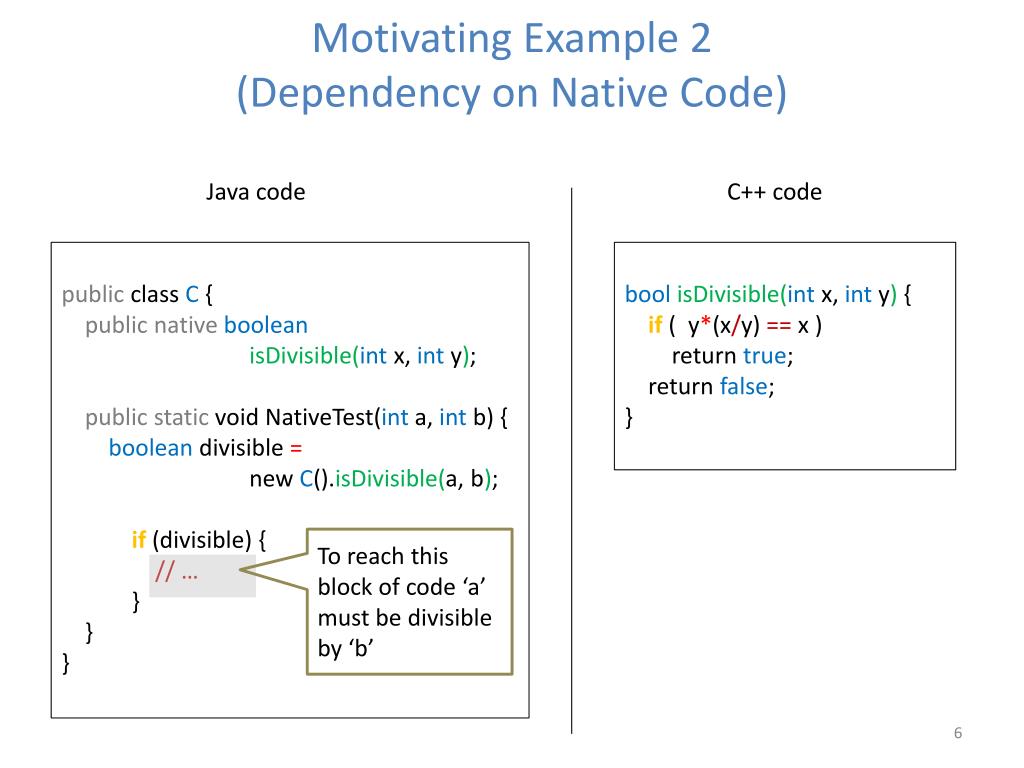 Motivating Example 2
(Dependency on Native Code)

Java code

public class C {
public native boolean
isDivisible(int x, int y);

public static void NativeTest(int a, int b) {
boolean divisible =
new C().isDivisible(a, b);

if (divisible) {
// …
}
}
}

To reach this block of code ‘a’ must be divisible by ‘b’

C++ code

bool isDivisible(int x, int y) {
if ( y*(x/y) == x )
return true;
return false;
}

6